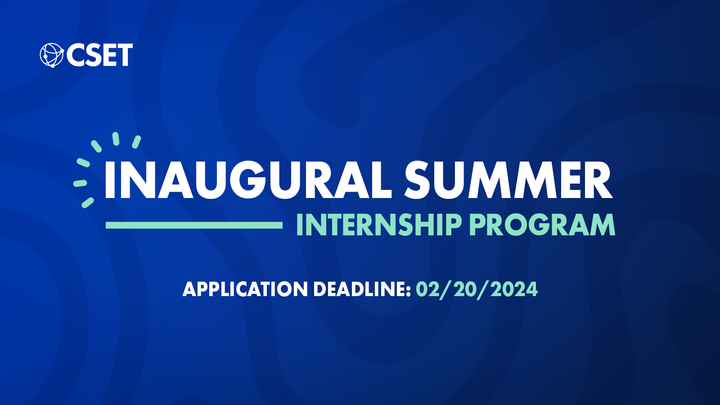 CSET

INAUGURAL SUMMER
INTERNSHIP PROGRAM

APPLICATION DEADLINE: 02/20/2024